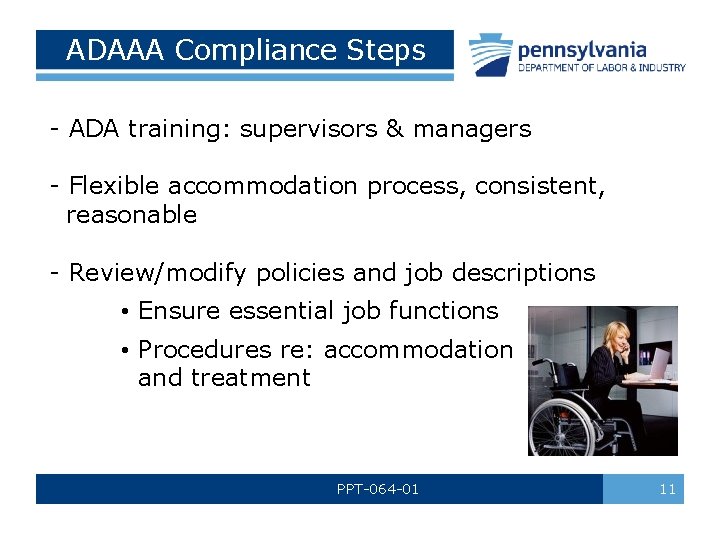 ADAAA Compliance Steps

pennsylvania
DEPARTMENT OF LABOR & INDUSTRY

- ADA training: supervisors & managers

- Flexible accommodation process, consistent, reasonable

- Review/modify policies and job descriptions

• Ensure essential job functions
• Procedures re: accommodation and treatment

PPT-064-01

11